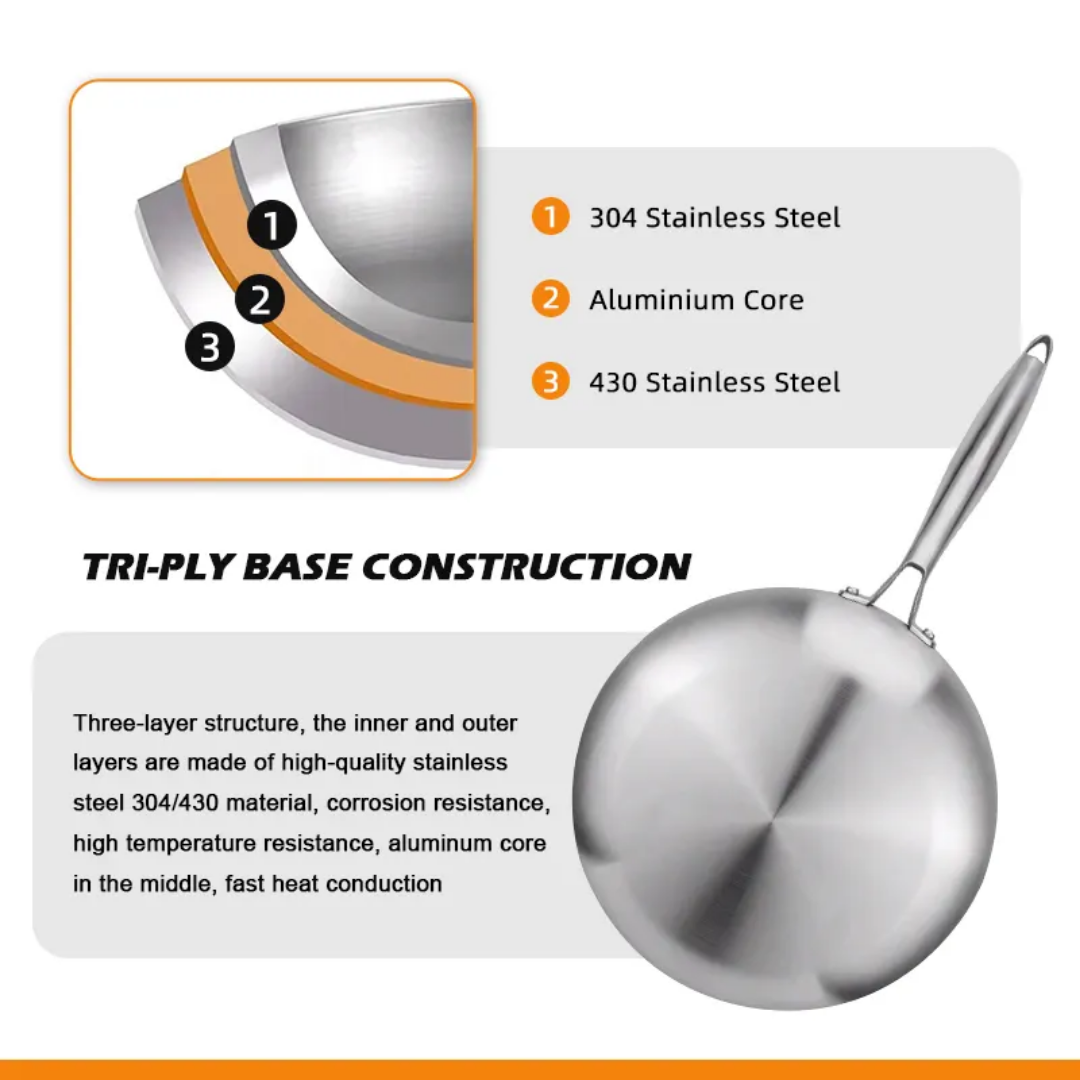 1
2
3

1 304 Stainless Steel

2 Aluminium Core

3 430 Stainless Steel

TRI-PLY BASE CONSTRUCTION

Three-layer structure, the inner and outer layers are made of high-quality stainless steel 304/430 material, corrosion resistance, high temperature resistance, aluminum core in the middle, fast heat conduction